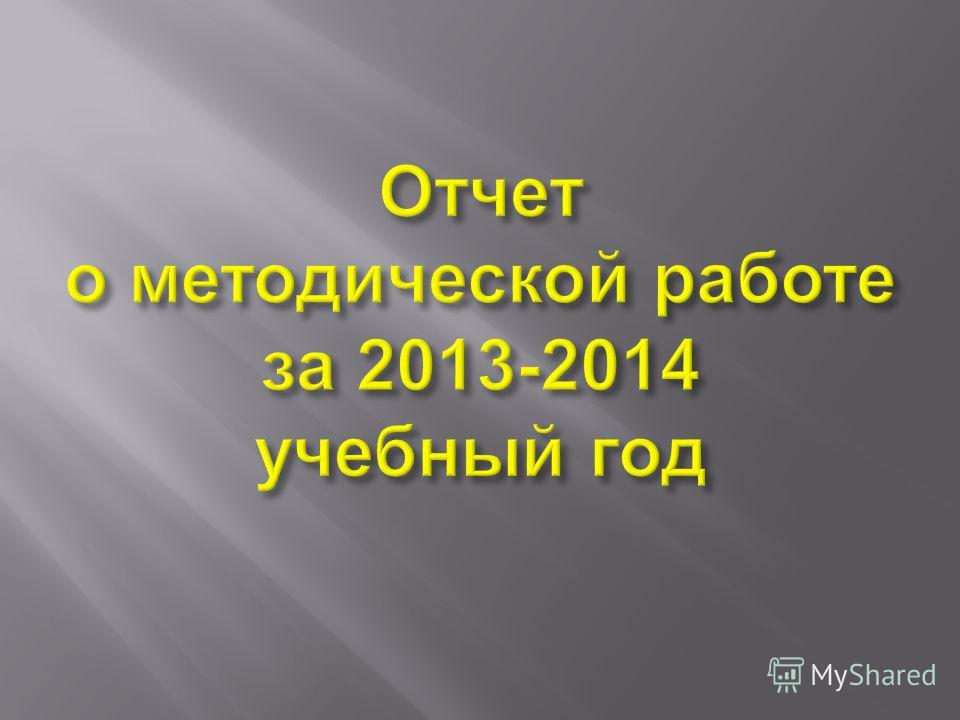 Отчет
о методической работе
за 2013-2014
учебный год

MyShared